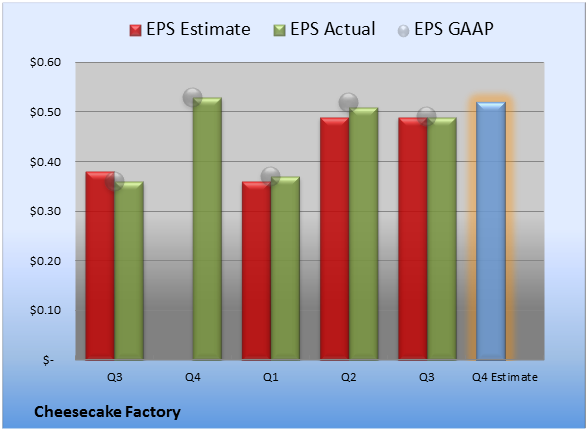 EPS Estimate EPS Actual EPS GAAP

$0.60
$0.50
$0.40
$0.30
$0.20
$0.10
$-

Q3 Q4 Q1 Q2 Q3 Q4 Estimate

Cheesecake Factory